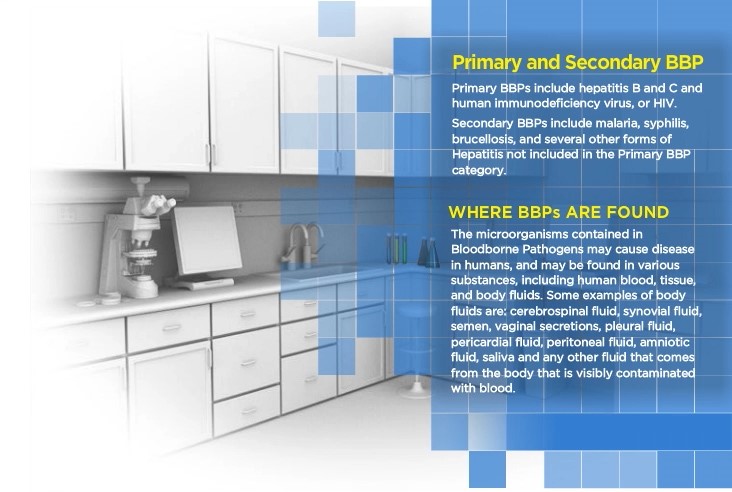 Primary and Secondary BBP

Primary BBPs include hepatitis B and C and human immunodeficiency virus, or HIV.

Secondary BBPs include malaria, syphilis, brucellosis, and several other forms of Hepatitis not included in the Primary BBP category.

WHERE BBPs ARE FOUND

The microorganisms contained in Bloodborne Pathogens may cause disease in humans, and may be found in various substances, including human blood, tissue, and body fluids. Some examples of body fluids are: cerebrospinal fluid, synovial fluid, semen, vaginal secretions, pleural fluid, pericardial fluid, peritoneal fluid, amniotic fluid, saliva and any other fluid that comes from the body that is visibly contaminated with blood.